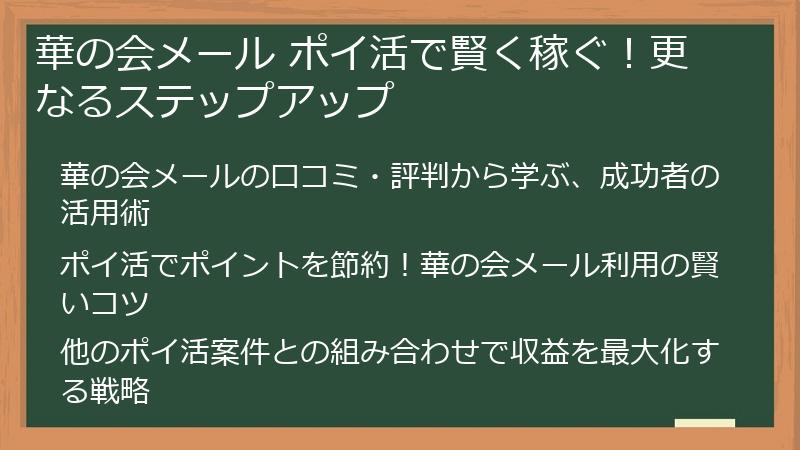 華の会メール ポイ活で賢く稼ぐ！更なるステップアップ

華の会メールの口コミ・評判から学ぶ、成功者の活用術

ポイ活でポイントを節約！華の会メール利用の賢いコツ

他のポイ活案件との組み合わせで収益を最大化する戦略